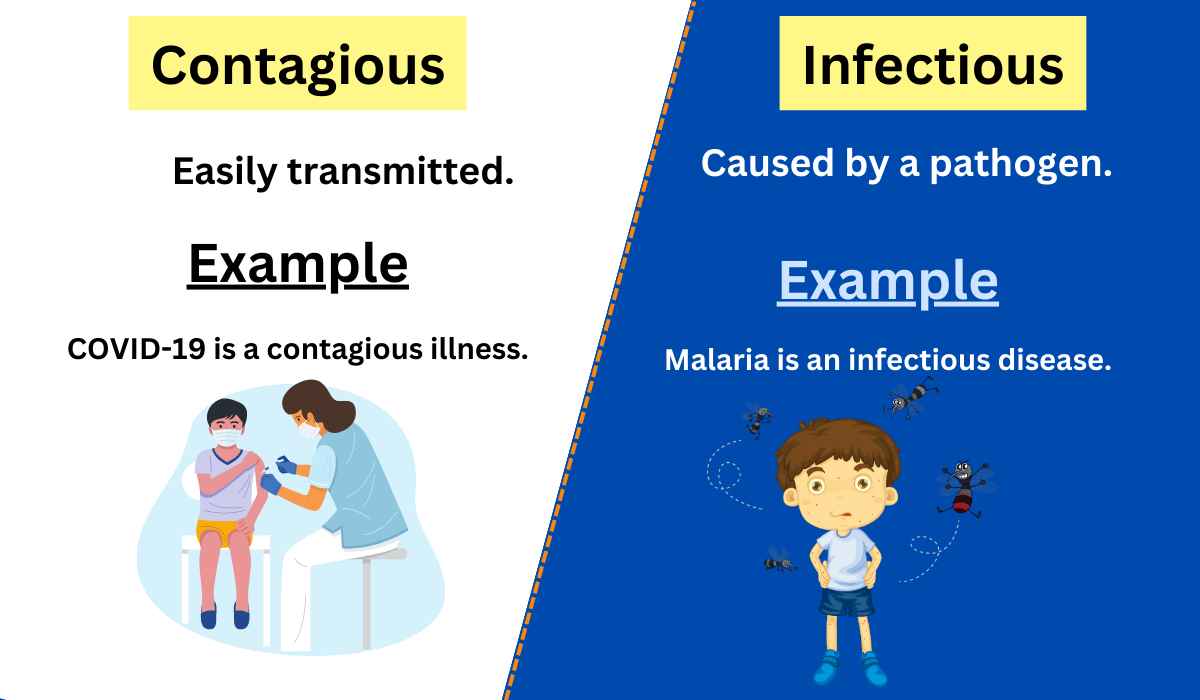 Contagious

Easily transmitted.

Example

COVID-19 is a contagious illness.

Infectious

Caused by a pathogen.

Example

Malaria is an infectious disease.